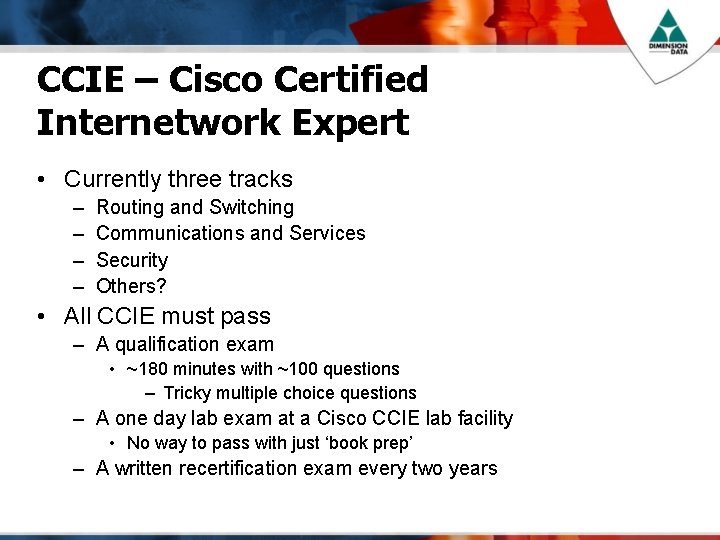 DIMENSION DATA

CCIE – Cisco Certified Internetwork Expert

• Currently three tracks
  – Routing and Switching
  – Communications and Services
  – Security
  – Others?
• All CCIE must pass
  – A qualification exam
    • ~180 minutes with ~100 questions
      – Tricky multiple choice questions
  – A one day lab exam at a Cisco CCIE lab facility
    • No way to pass with just ‘book prep’
  – A written recertification exam every two years